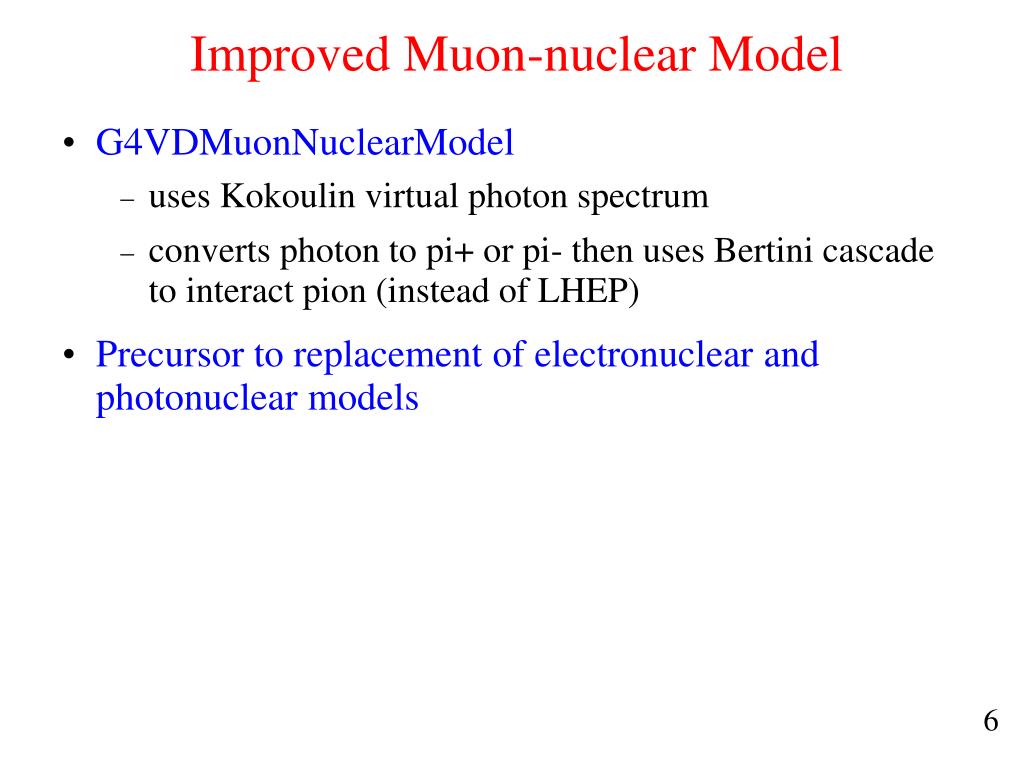 Improved Muon-nuclear Model

• G4VDMuonNuclearModel
– uses Kokoulin virtual photon spectrum
– converts photon to pi+ or pi- then uses Bertini cascade to interact pion (instead of LHEP)

• Precursor to replacement of electronuclear and photonuclear models

6